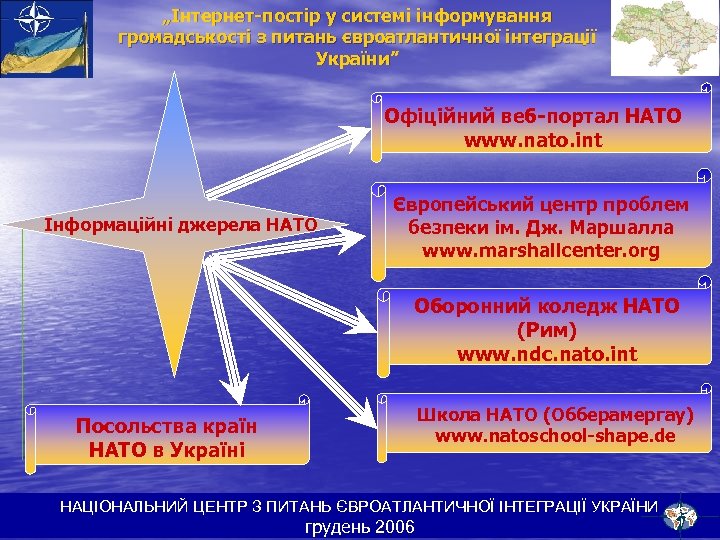 „Інтернет-постір у системі інформування громадськості з питань євроатлантичної інтеграції України”

Інформаційні джерела НАТО

Офіційний веб-портал НАТО
www.nato.int

Європейський центр проблем безпеки ім. Дж. Маршалла
www.marshallcenter.org

Оборонний коледж НАТО (Рим)
www.ndc.nato.int

Школа НАТО (Обберамергау)
www.natoschool-shape.de

Посольства країн НАТО в Україні

НАЦІОНАЛЬНИЙ ЦЕНТР З ПИТАНЬ ЄВРОАТЛАНТИЧНОЇ ІНТЕГРАЦІЇ УКРАЇНИ
грудень 2006